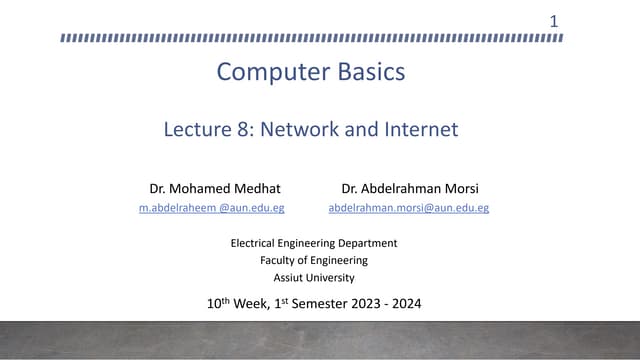 1

Computer Basics

Lecture 8: Network and Internet

Dr. Mohamed Medhat
m.abdelraheem @aun.edu.eg

Dr. Abdelrahman Morsi
abdelrahman.morsi@aun.edu.eg

Electrical Engineering Department
Faculty of Engineering
Assiut University

10$^{th}$ Week, 1$^{st}$ Semester 2023 - 2024